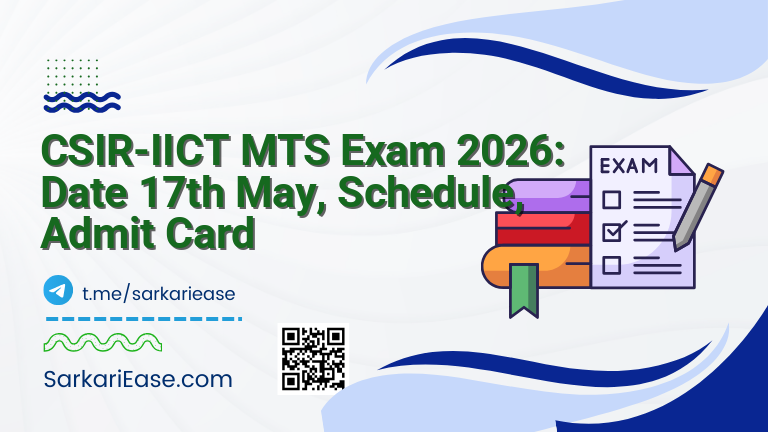 CSIR-IICT MTS Exam 2026: Date 17th May, Schedule, Admit Card

EXAM

t.me/sarkariease

SarkariEase.com